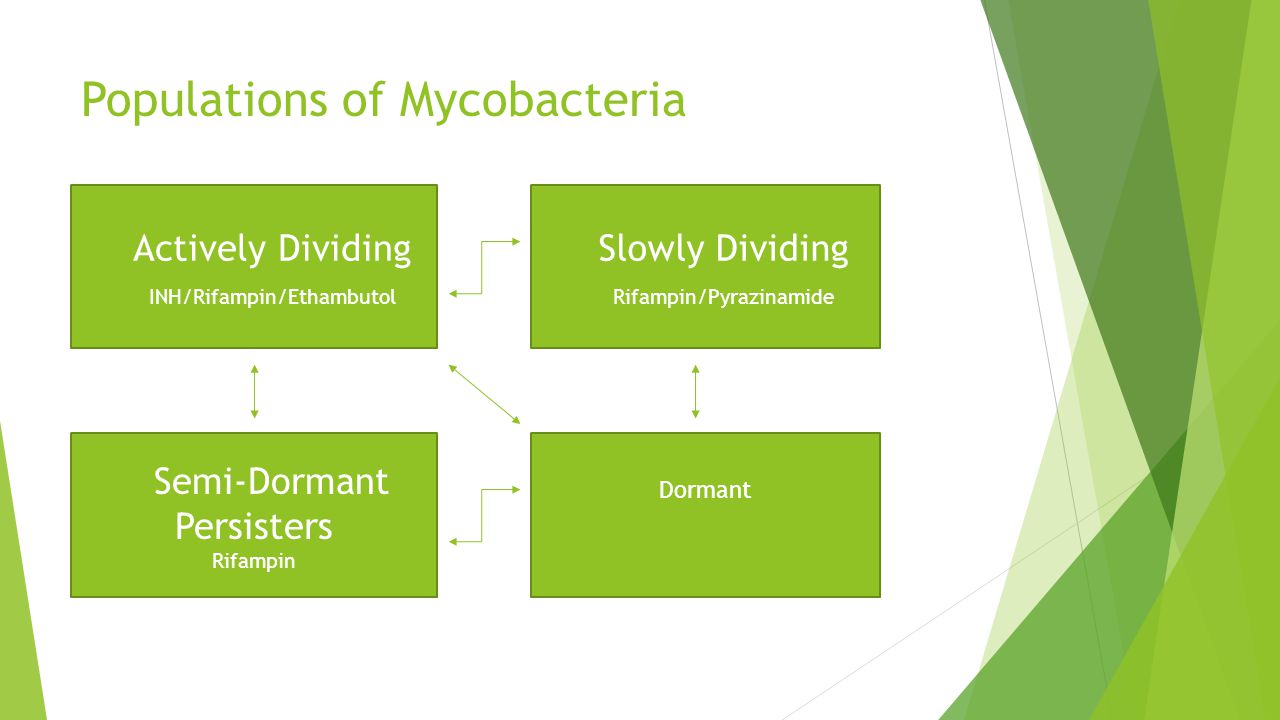 Populations of Mycobacteria

Actively Dividing
INH/Rifampin/Ethambutol

Slowly Dividing
Rifampin/Pyrazinamide

Semi-Dormant Persisters
Rifampin

Dormant